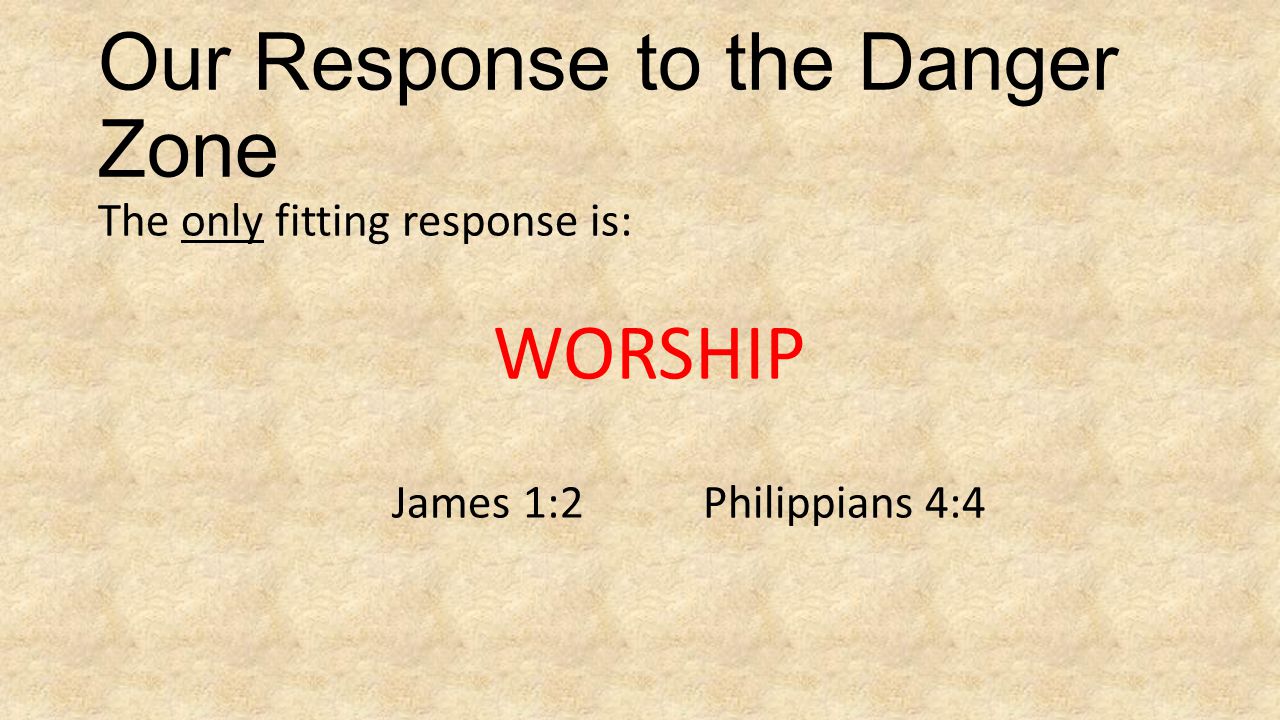 Our Response to the Danger Zone

The only fitting response is:

WORSHIP

James 1:2 Philippians 4:4